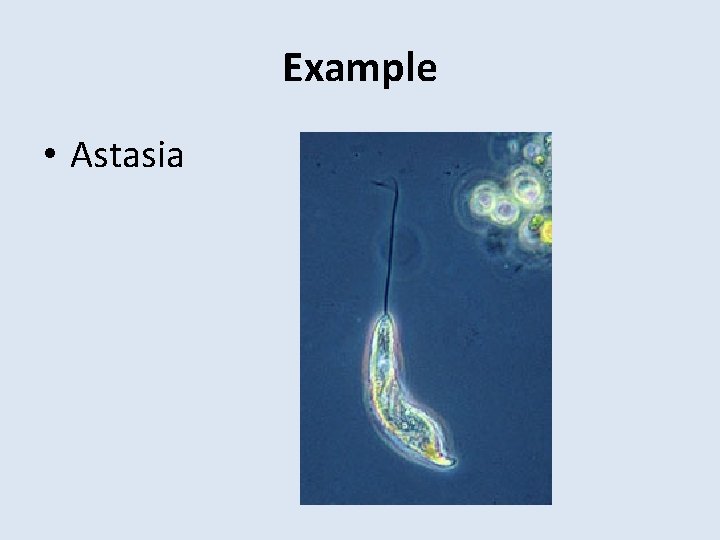 Example

• Astasia